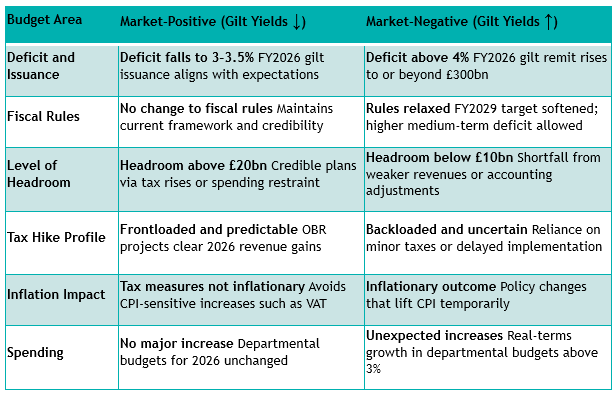 | Budget Area | Market-Positive (Gilt Yields ↓) | Market-Negative (Gilt Yields ↑) |
|---|---|---|
| Deficit and Issuance | Deficit falls to 3-3.5% FY2026 gilt issuance aligns with expectations | Deficit above 4% FY2026 gilt remit rises to or beyond £300bn |
| Fiscal Rules | No change to fiscal rules Maintains current framework and credibility | Rules relaxed FY2029 target softened; higher medium-term deficit allowed |
| Level of Headroom | Headroom above £20bn Credible plans via tax rises or spending restraint | Headroom below £10bn Shortfall from weaker revenues or accounting adjustments |
| Tax Hike Profile | Frontloaded and predictable OBR projects clear 2026 revenue gains | Backloaded and uncertain Reliance on minor taxes or delayed implementation |
| Inflation Impact | Tax measures not inflationary Avoids CPI-sensitive increases such as VAT | Inflationary outcome Policy changes that lift CPI temporarily |
| Spending | No major increase Departmental budgets for 2026 unchanged | Unexpected increases Real-terms growth in departmental budgets above 3% |